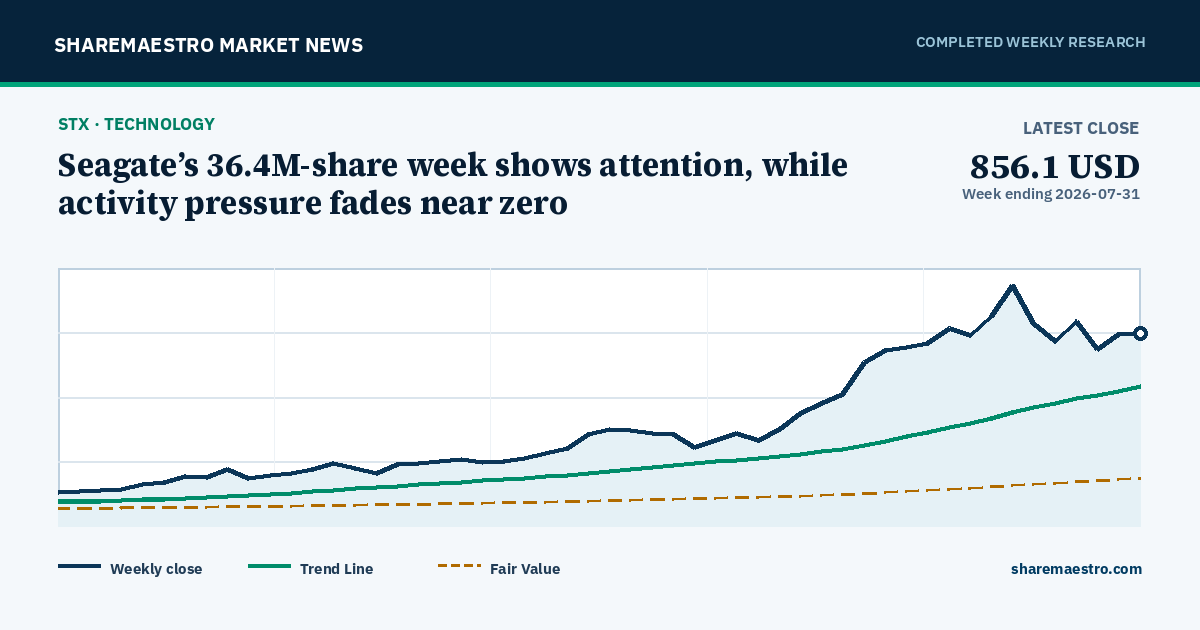 SHAREMAESTRO MARKET NEWS

COMPLETED WEEKLY RESEARCH

STX · TECHNOLOGY

Seagate’s 36.4M-share week shows attention, while activity pressure fades near zero

LATEST CLOSE

856.1 USD

Week ending 2026-07-31

Weekly close

Trend Line

Fair Value

sharemaestro.com